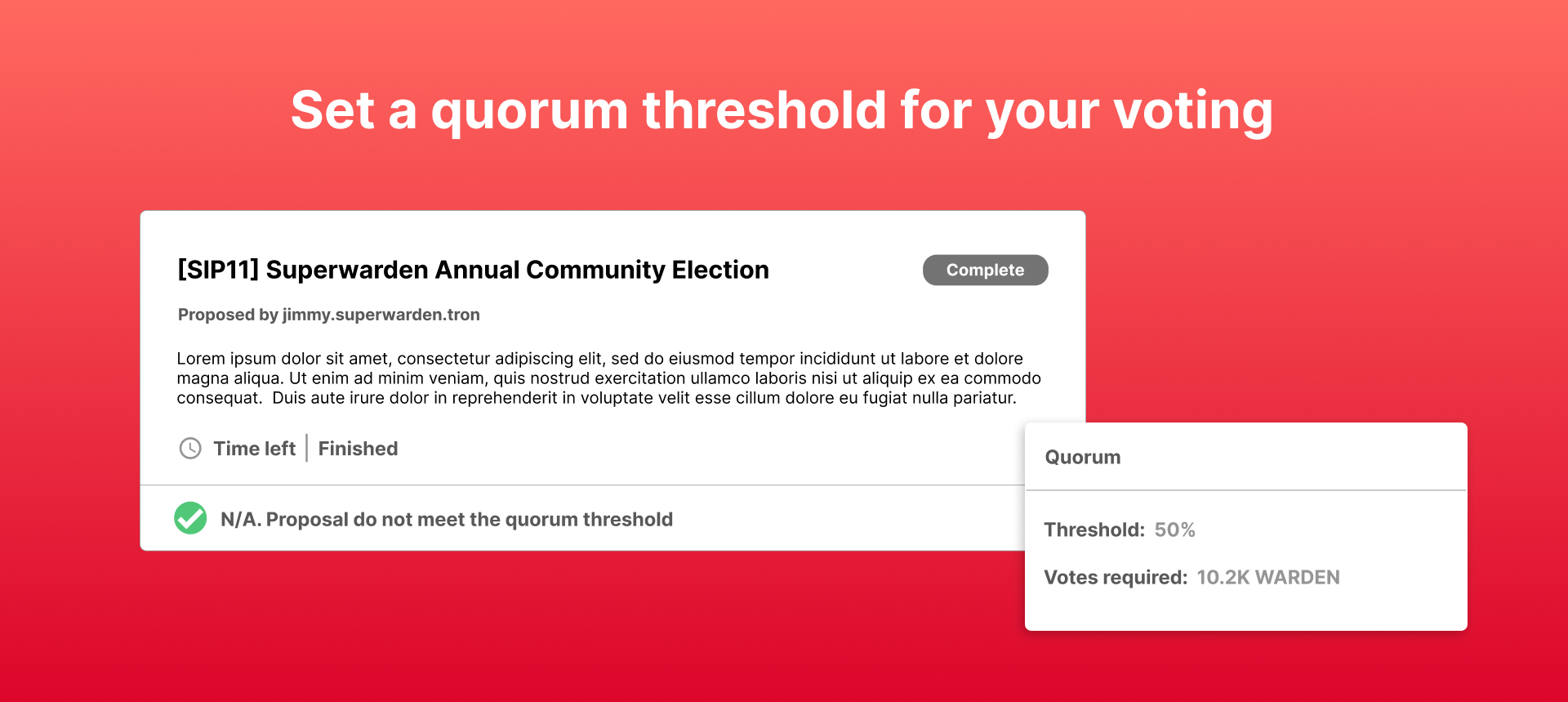 Set a quorum threshold for your voting

[SIP11] Superwarden Annual Community Election

Complete

Proposed by jimmy.superwarden.tron

Lorem ipsum dolor sit amet, consectetur adipiscing elit, sed do eiusmod tempor incididunt ut labore et dolore magna aliqua. Ut enim ad minim veniam, quis nostrud exercitation ullamco laboris nisi ut aliquip ex ea commodo consequat. Duis aute irure dolor in reprehenderit in voluptate velit esse cillum dolore eu fugiat nulla pariatur.

Time left | Finished

N/A. Proposal do not meet the quorum threshold

Quorum

Threshold: 50%

Votes required: 10.2K WARDEN